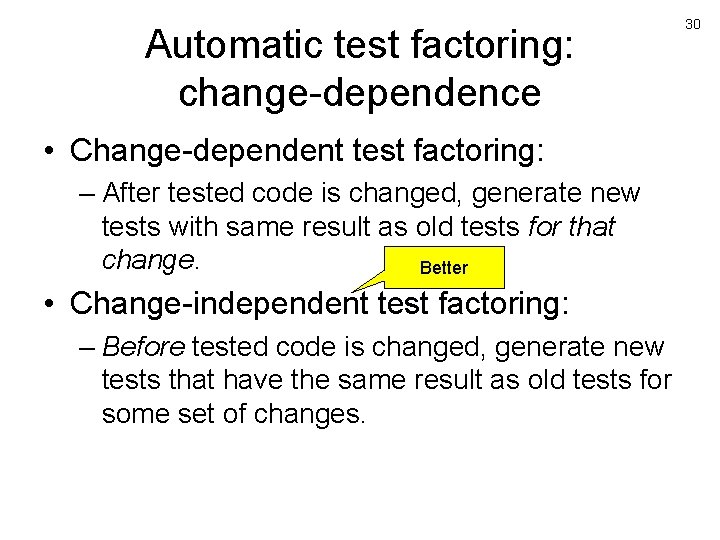 30

Automatic test factoring: change-dependence

• Change-dependent test factoring:

– After tested code is changed, generate new tests with same result as old tests for that change.

Better

• Change-independent test factoring:

– Before tested code is changed, generate new tests that have the same result as old tests for some set of changes.